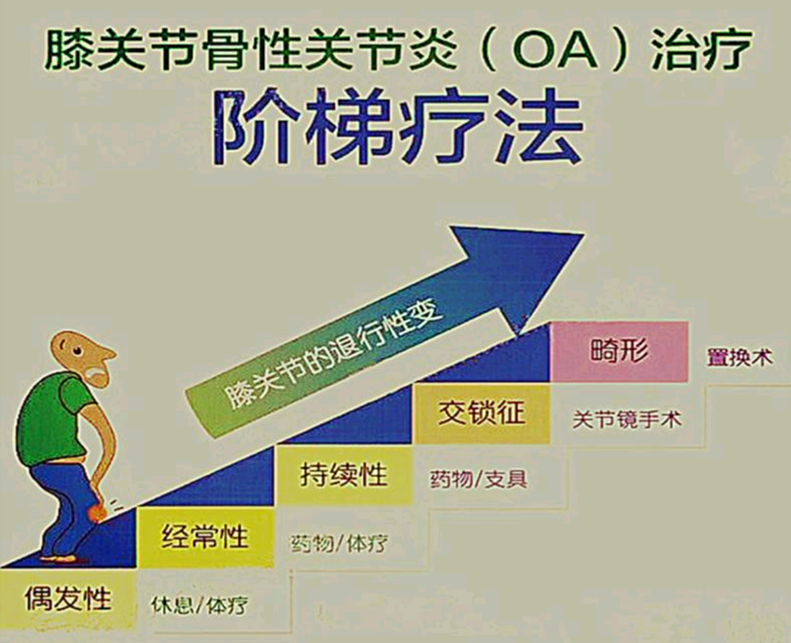 膝关节骨性关节炎（OA）治疗
阶梯疗法

膝关节的退行性变

畸形 置换术
交锁征 关节镜手术
持续性 药物/支具
经常性 药物/体疗
偶发性 休息/体疗